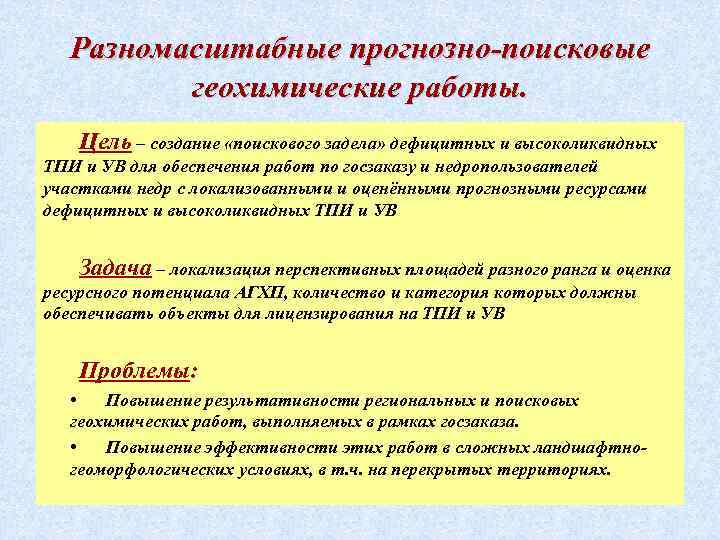 Разномасштабные прогнозно-поисковые геохимические работы.

Цель – создание «поискового задела» дефицитных и высоколиквидных ТПИ и УВ для обеспечения работ по госзаказу и недропользователей участками недр с локализованными и оценёнными прогнозными ресурсами дефицитных и высоколиквидных ТПИ и УВ

Задача – локализация перспективных площадей разного ранга и оценка ресурсного потенциала АГХП, количество и категория которых должны обеспечивать объекты для лицензирования на ТПИ и УВ

Проблемы:

• Повышение результативности региональных и поисковых геохимических работ, выполняемых в рамках госзаказа.

• Повышение эффективности этих работ в сложных ландшафтно-геоморфологических условиях, в т.ч. на перекрытых территориях.